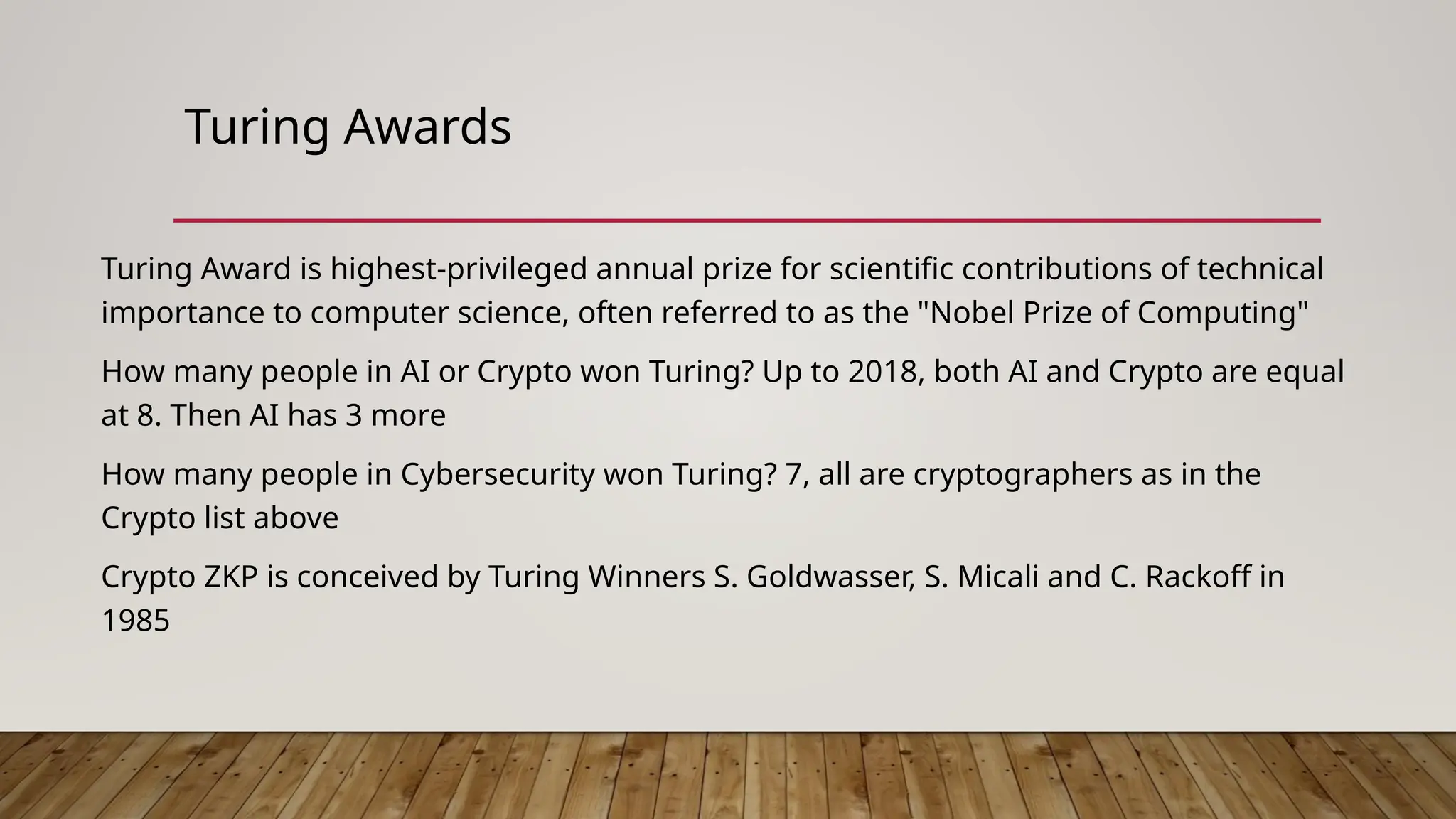 Turing Awards

Turing Award is highest-privileged annual prize for scientific contributions of technical importance to computer science, often referred to as the "Nobel Prize of Computing"

How many people in AI or Crypto won Turing? Up to 2018, both AI and Crypto are equal at 8. Then AI has 3 more

How many people in Cybersecurity won Turing? 7, all are cryptographers as in the Crypto list above

Crypto ZKP is conceived by Turing Winners S. Goldwasser, S. Micali and C. Rackoff in 1985